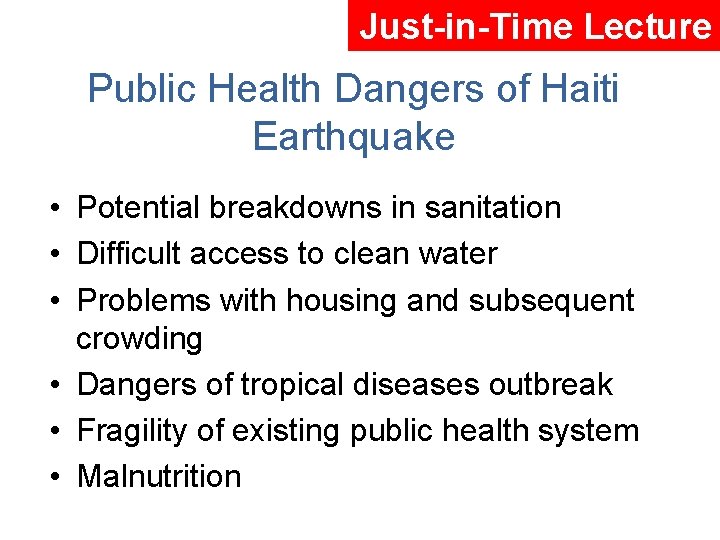 Just-in-Time Lecture

Public Health Dangers of Haiti Earthquake

• Potential breakdowns in sanitation
• Difficult access to clean water
• Problems with housing and subsequent crowding
• Dangers of tropical diseases outbreak
• Fragility of existing public health system
• Malnutrition